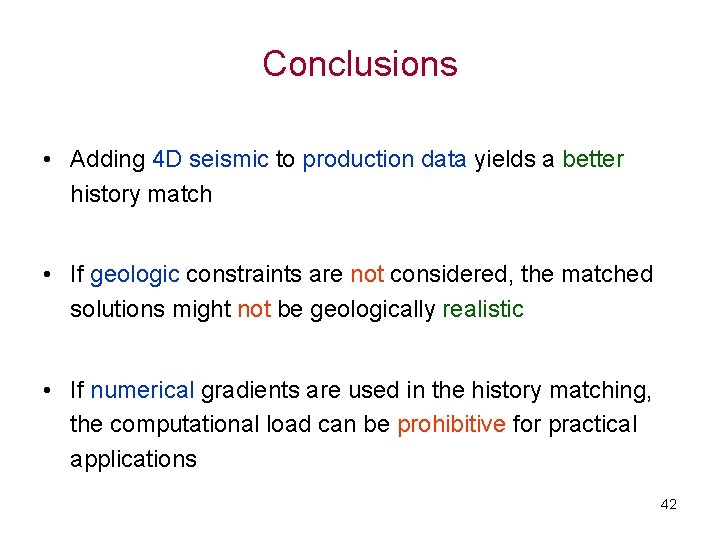 Conclusions

• Adding 4D seismic to production data yields a better history match

• If geologic constraints are not considered, the matched solutions might not be geologically realistic

• If numerical gradients are used in the history matching, the computational load can be prohibitive for practical applications

42